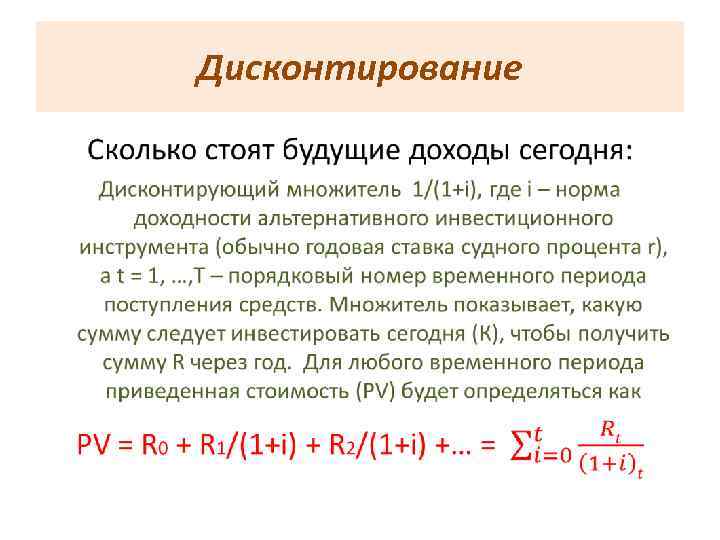 Дисконтирование

Сколько стоят будущие доходы сегодня:

Дисконтирующий множитель 1/(1+i), где i – норма доходности альтернативного инвестиционного инструмента (обычно годовая ставка судного процента r), а t = 1, …,T – порядковый номер временного периода поступления средств. Множитель показывает, какую сумму следует инвестировать сегодня (К), чтобы получить сумму R через год. Для любого временного периода приведенная стоимость (PV) будет определяться как

$PV = R_0 + R_1/(1+i) + R_2/(1+i) + \ldots = \sum_{i=0}^{t} \frac{R_t}{(1+i)_t}$